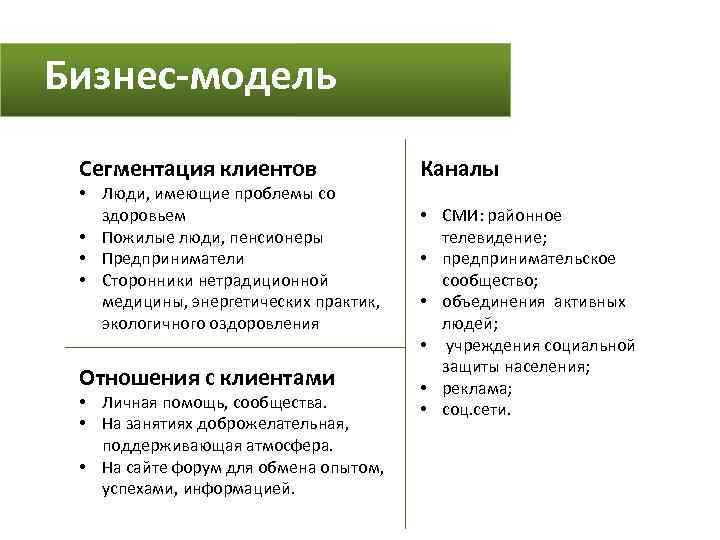 Бизнес-модель

Сегментация клиентов
• Люди, имеющие проблемы со здоровьем
• Пожилые люди, пенсионеры
• Предприниматели
• Сторонники нетрадиционной медицины, энергетических практик, экологичного оздоровления

Отношения с клиентами
• Личная помощь, сообщества.
• На занятиях доброжелательная, поддерживающая атмосфера.
• На сайте форум для обмена опытом, успехами, информацией.

Каналы

• СМИ: районное телевидение;
• предпринимательское сообщество;
• объединения активных людей;
• учреждения социальной защиты населения;
• реклама;
• соц.сети.